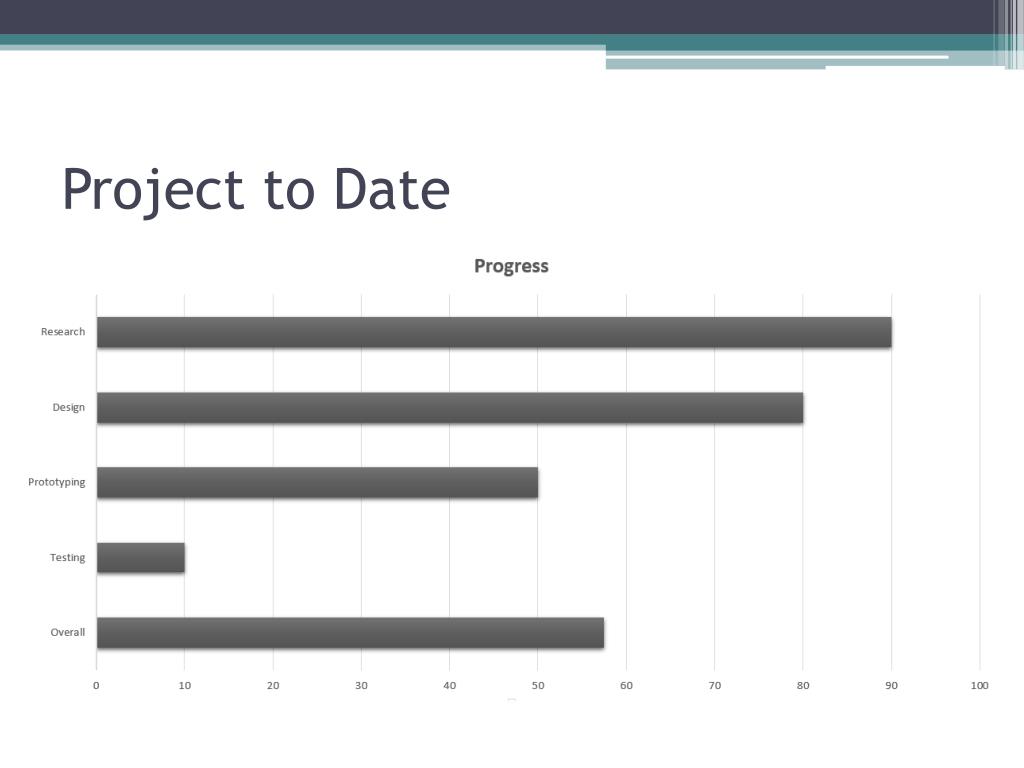 Project to Date

Progress

Research

Design

Prototyping

Testing

Overall

0 10 20 30 40 50 60 70 80 90 100